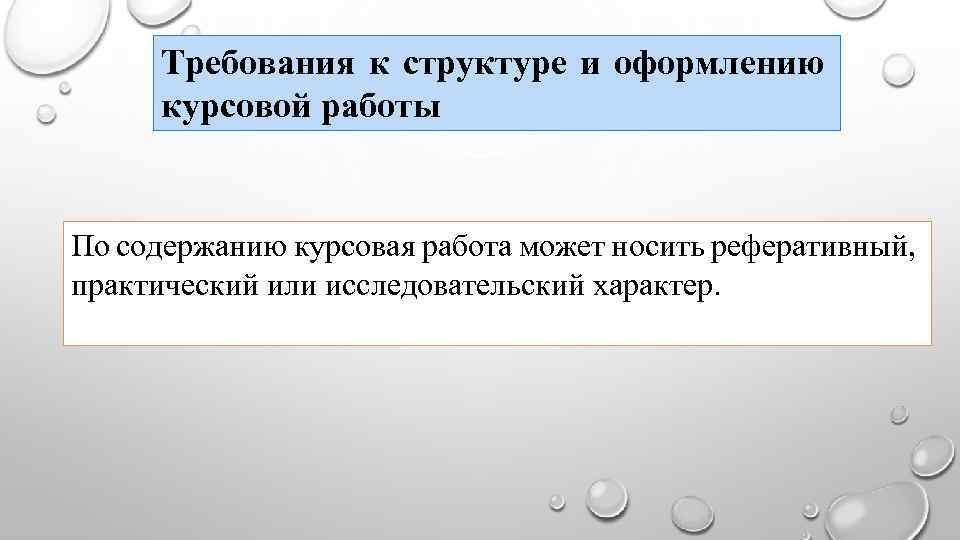 Требования к структуре и оформлению курсовой работы

По содержанию курсовая работа может носить реферативный, практический или исследовательский характер.